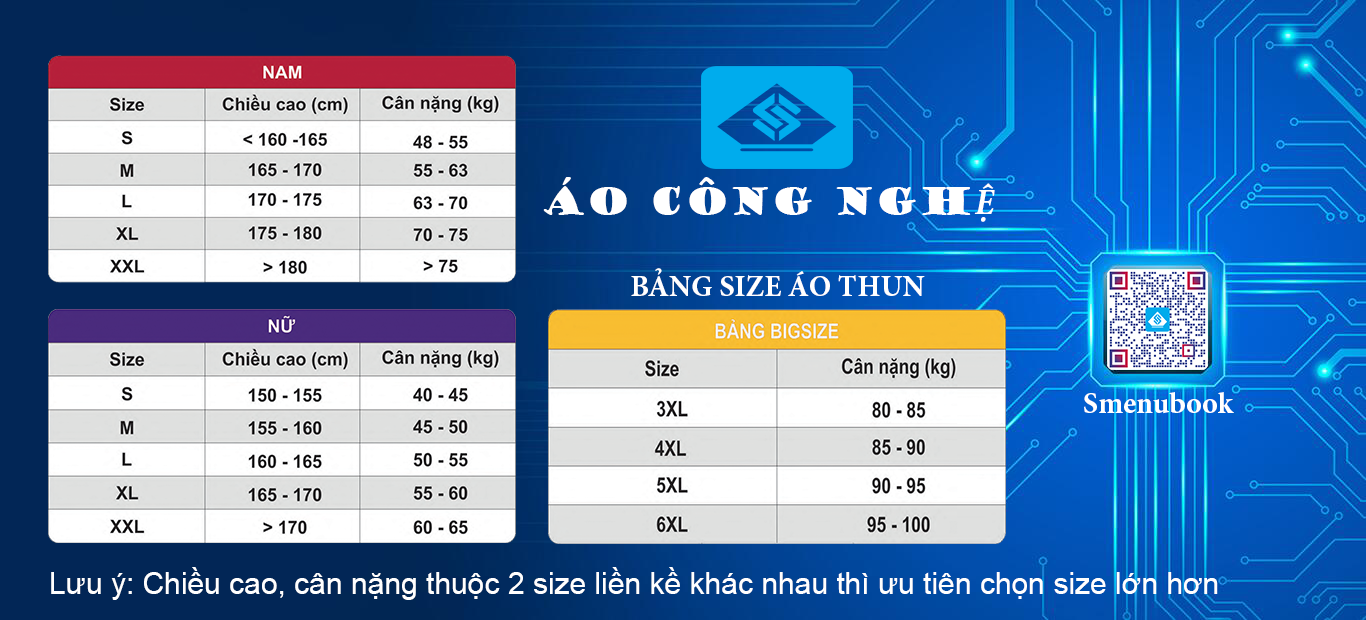 NAM

| Size | Chiều cao (cm) | Cân nặng (kg) |
|---|---|---|
| S | < 160 -165 | 48 - 55 |
| M | 165 - 170 | 55 - 63 |
| L | 170 - 175 | 63 - 70 |
| XL | 175 - 180 | 70 - 75 |
| XXL | > 180 | > 75 |

NỮ

| Size | Chiều cao (cm) | Cân nặng (kg) |
|---|---|---|
| S | 150 - 155 | 40 - 45 |
| M | 155 - 160 | 45 - 50 |
| L | 160 - 165 | 50 - 55 |
| XL | 165 - 170 | 55 - 60 |
| XXL | > 170 | 60 - 65 |

ÁO CÔNG NGHỆ

BẢNG SIZE ÁO THUN

BẢNG BIGSIZE

| Size | Cân nặng (kg) |
|---|---|
| 3XL | 80 - 85 |
| 4XL | 85 - 90 |
| 5XL | 90 - 95 |
| 6XL | 95 - 100 |

Smenubook

Lưu ý: Chiều cao, cân nặng thuộc 2 size liền kề khác nhau thì ưu tiên chọn size lớn hơn